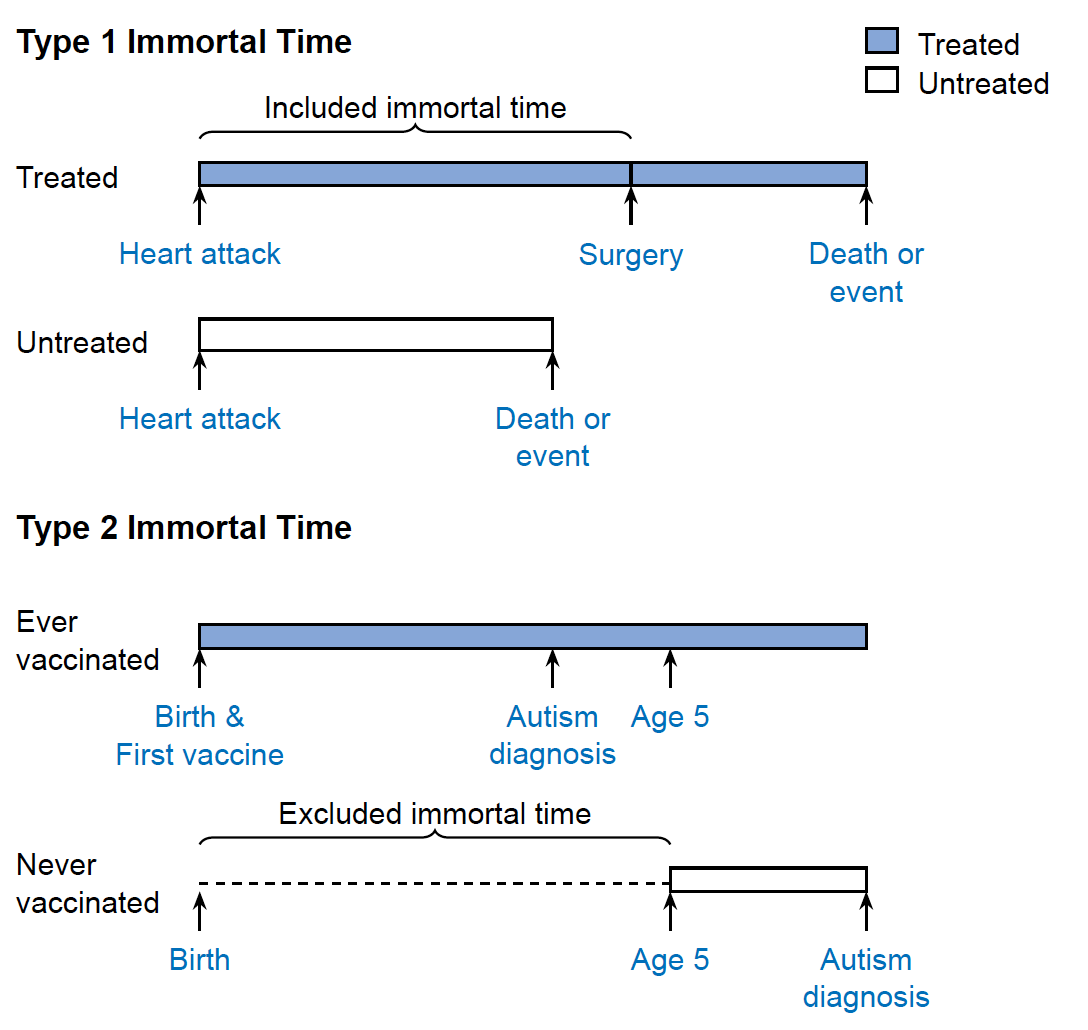 Type 1 Immortal Time

Treated
Untreated

Included immortal time

Treated

Heart attack
Surgery
Death or event

Untreated

Heart attack
Death or event

Type 2 Immortal Time

Ever vaccinated

Birth & First vaccine
Autism diagnosis
Age 5

Excluded immortal time

Never vaccinated

Birth
Age 5
Autism diagnosis